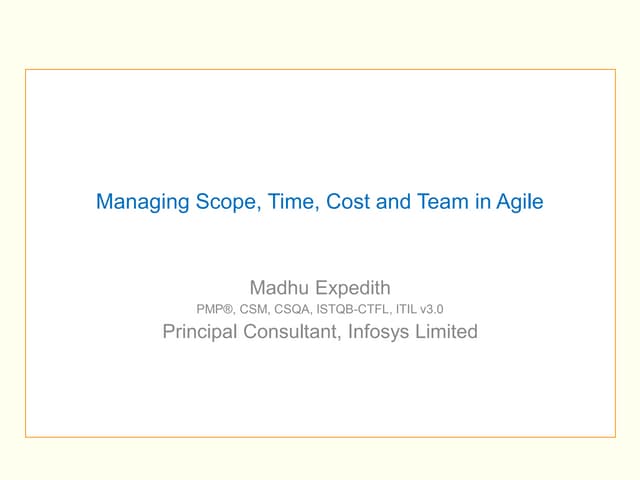 Managing Scope, Time, Cost and Team in Agile

Madhu Expedith
PMP®, CSM, CSQA, ISTQB-CTFL, ITIL v3.0
Principal Consultant, Infosys Limited